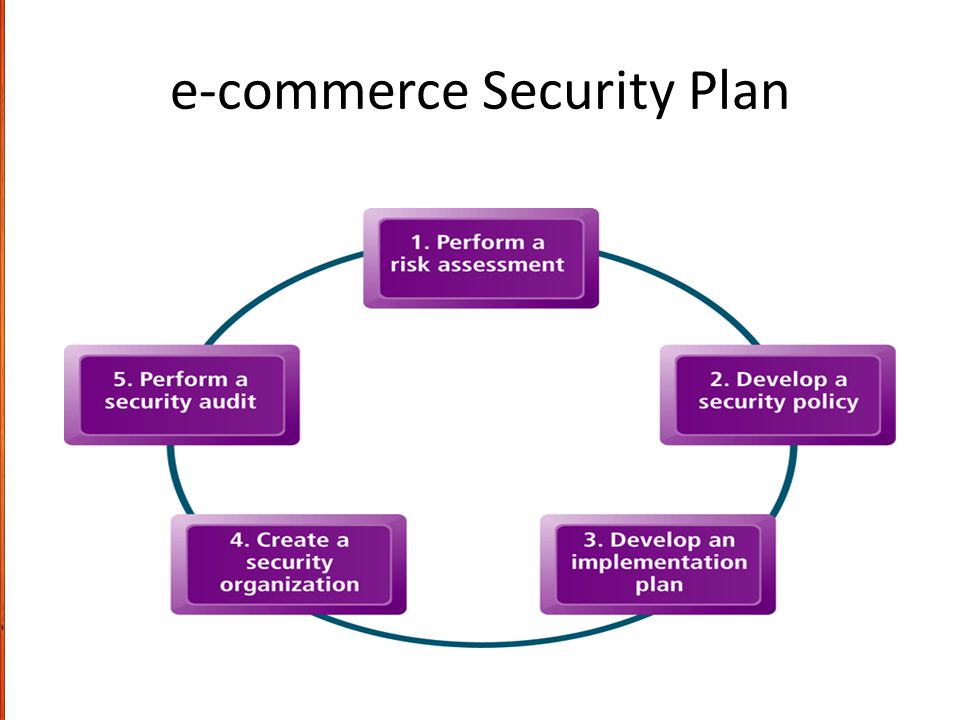 e-commerce Security Plan

1. Perform a risk assessment

2. Develop a security policy

3. Develop an implementation plan

4. Create a security organization

5. Perform a security audit